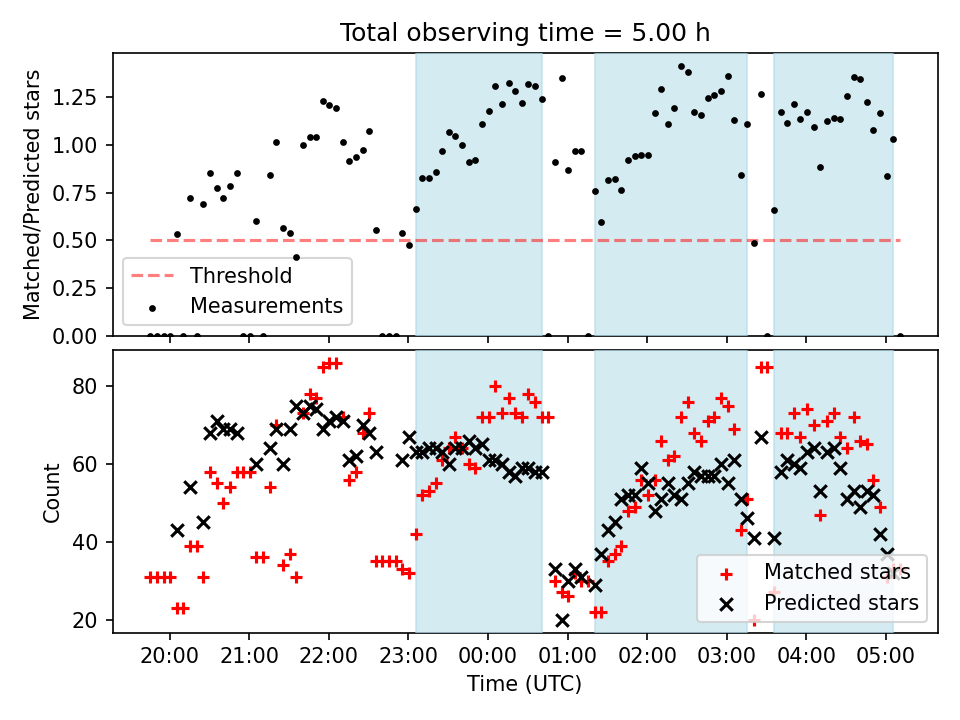 Total observing time = 5.00 h

Matched/Predicted stars

1.25
1.00
0.75
0.50
0.25
0.00

Threshold
Measurements

Count

80
60
40
20

Matched stars
Predicted stars

20:00 21:00 22:00 23:00 00:00 01:00 02:00 03:00 04:00 05:00

Time (UTC)